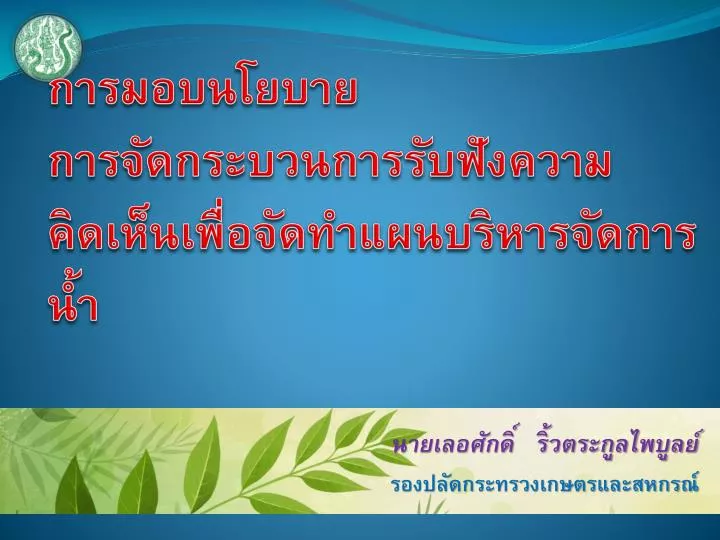 การมอบนโยบาย
การจัดกระบวนการรับฟังความคิดเห็นเพื่อจัดทำแผนบริหารจัดการน้ำ

นายเลอศักดิ์ ริ้วตระกูลไพบูลย์
รองปลัดกระทรวงเกษตรและสหกรณ์